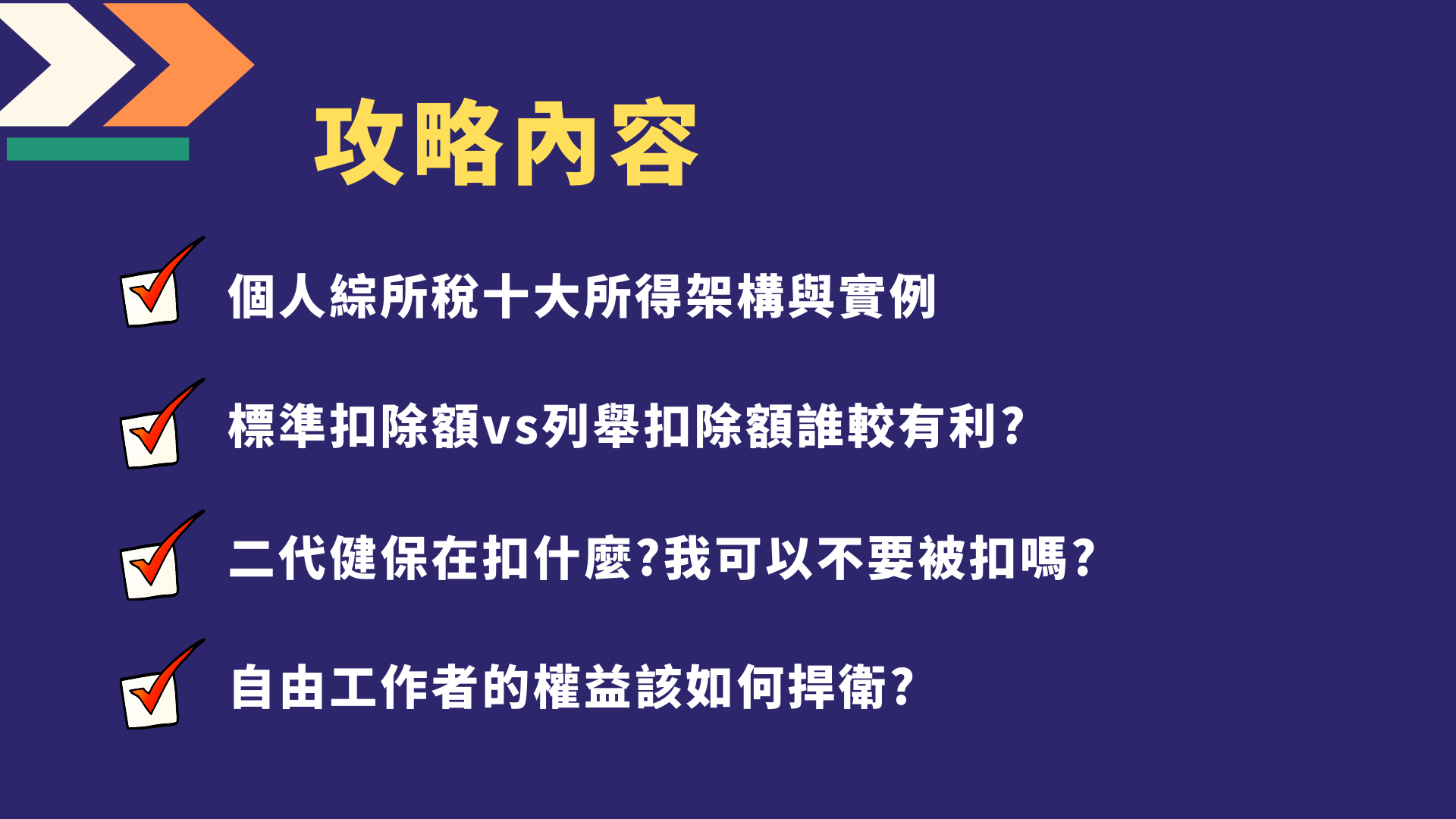 攻略內容

個人綜所稅十大所得架構與實例

標準扣除額vs列舉扣除額誰較有利?

二代健保在扣什麼?我可以不要被扣嗎?

自由工作者的權益該如何捍衛?